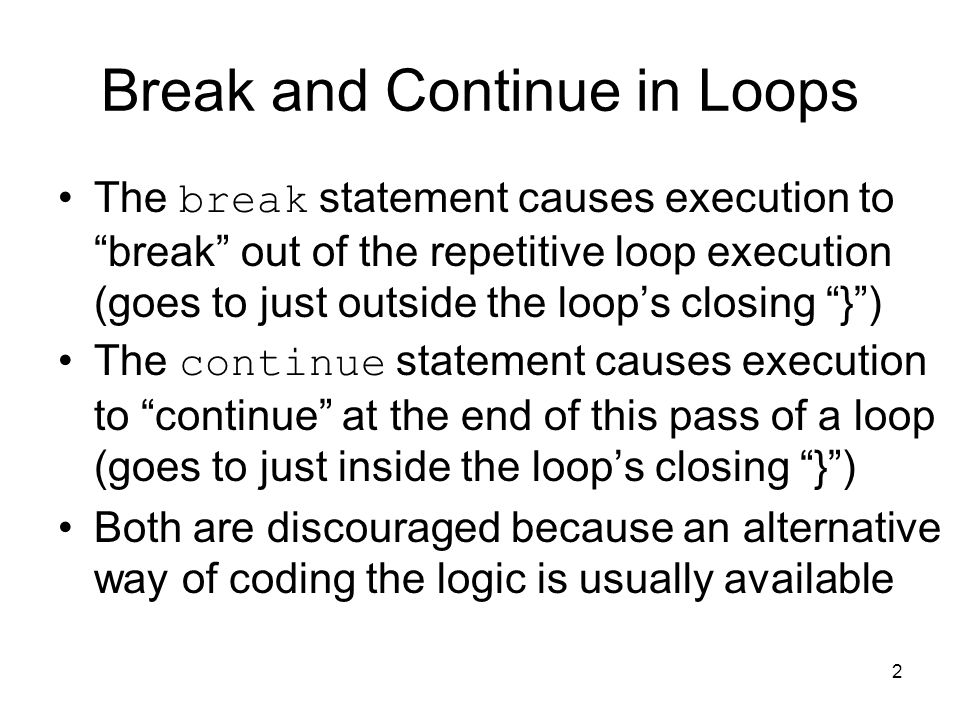 Break and Continue in Loops

• The break statement causes execution to “break” out of the repetitive loop execution (goes to just outside the loop’s closing “}”)

• The continue statement causes execution to “continue” at the end of this pass of a loop (goes to just inside the loop’s closing “}”)

• Both are discouraged because an alternative way of coding the logic is usually available

2